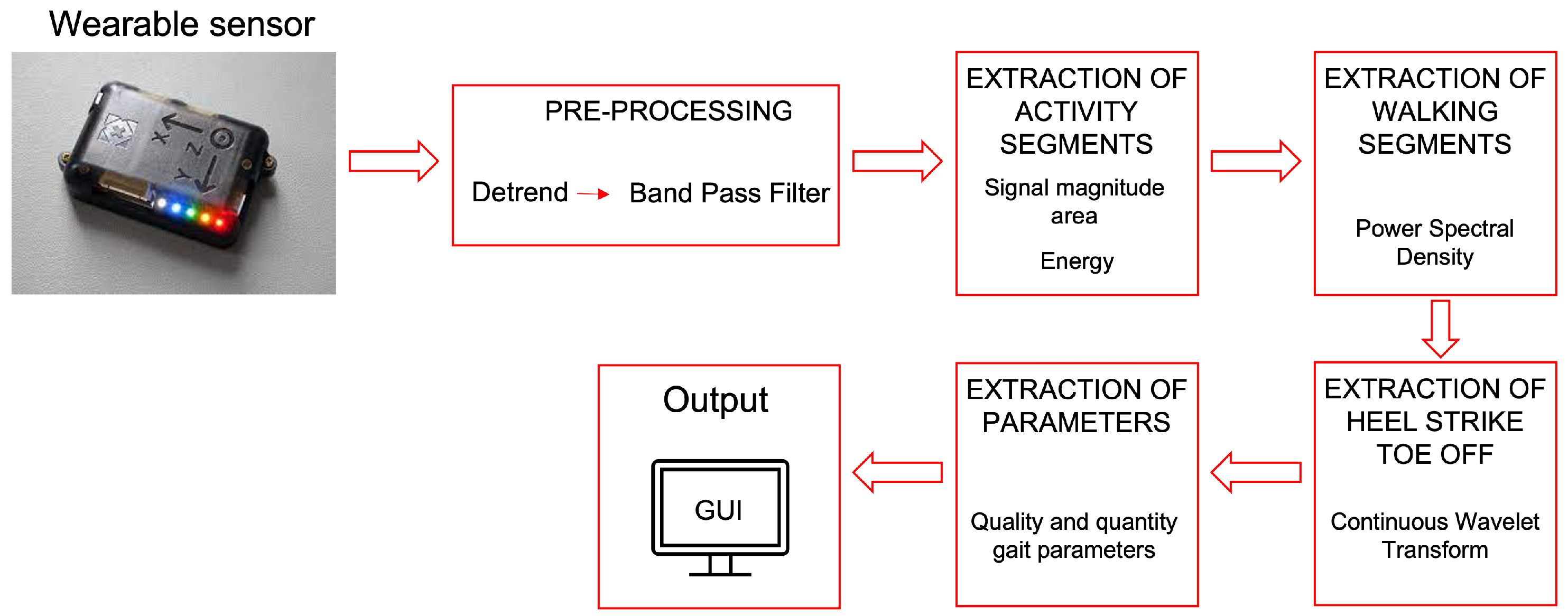 Wearable sensor

X
Z
Y

PRE-PROCESSING

Detrend → Band Pass Filter

EXTRACTION OF ACTIVITY SEGMENTS

Signal magnitude area

Energy

EXTRACTION OF WALKING SEGMENTS

Power Spectral Density

EXTRACTION OF HEEL STRIKE TOE OFF

Continuous Wavelet Transform

EXTRACTION OF PARAMETERS

Quality and quantity gait parameters

Output

GUI